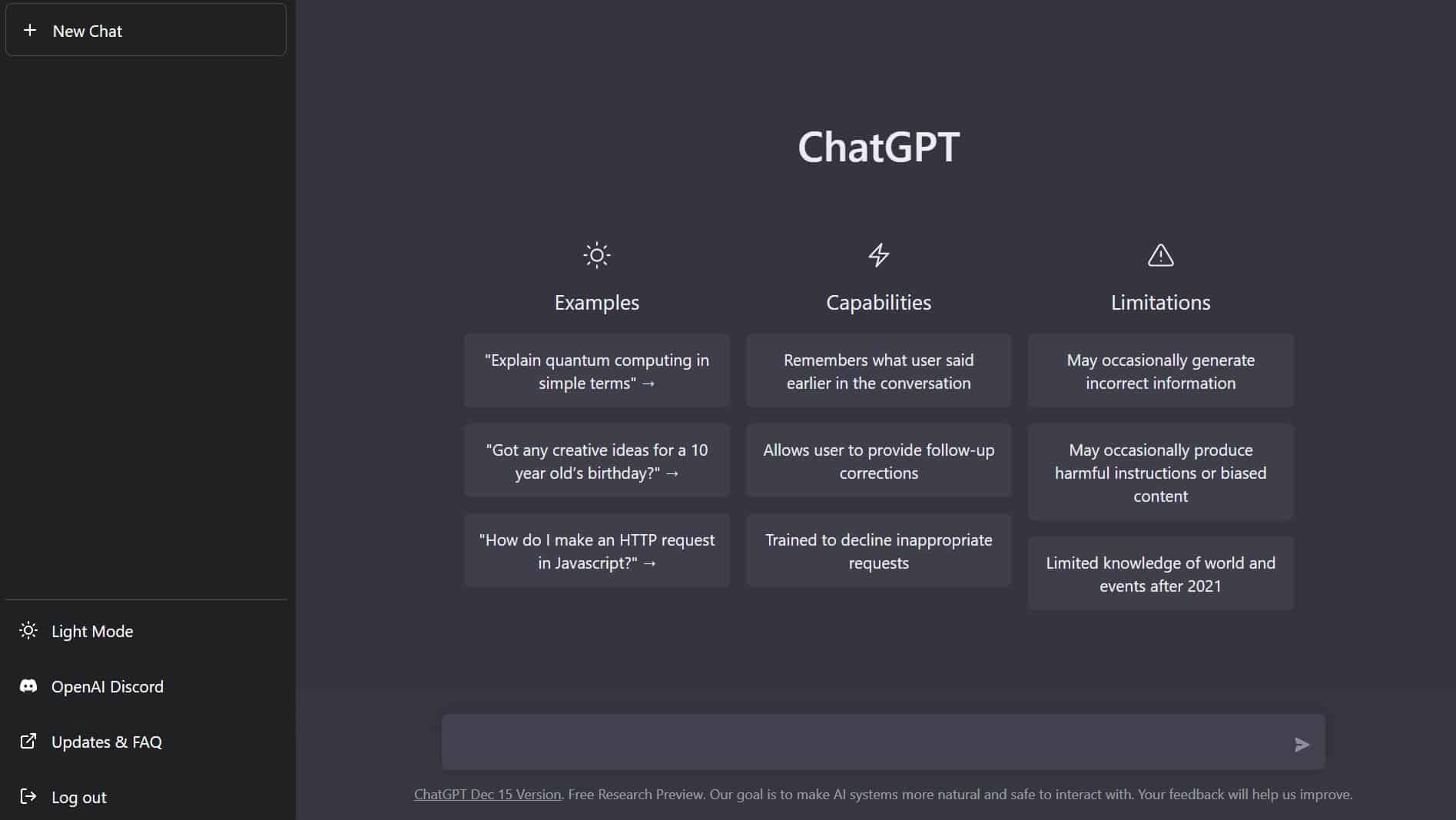 + New Chat

Light Mode

OpenAI Discord

Updates & FAQ

Log out

ChatGPT

Examples

"Explain quantum computing in simple terms" →

"Got any creative ideas for a 10 year old's birthday?" →

"How do I make an HTTP request in Javascript?" →

Capabilities

Remembers what user said earlier in the conversation

Allows user to provide follow-up corrections

Trained to decline inappropriate requests

Limitations

May occasionally generate incorrect information

May occasionally produce harmful instructions or biased content

Limited knowledge of world and events after 2021

ChatGPT Dec 15 Version. Free Research Preview. Our goal is to make AI systems more natural and safe to interact with. Your feedback will help us improve.